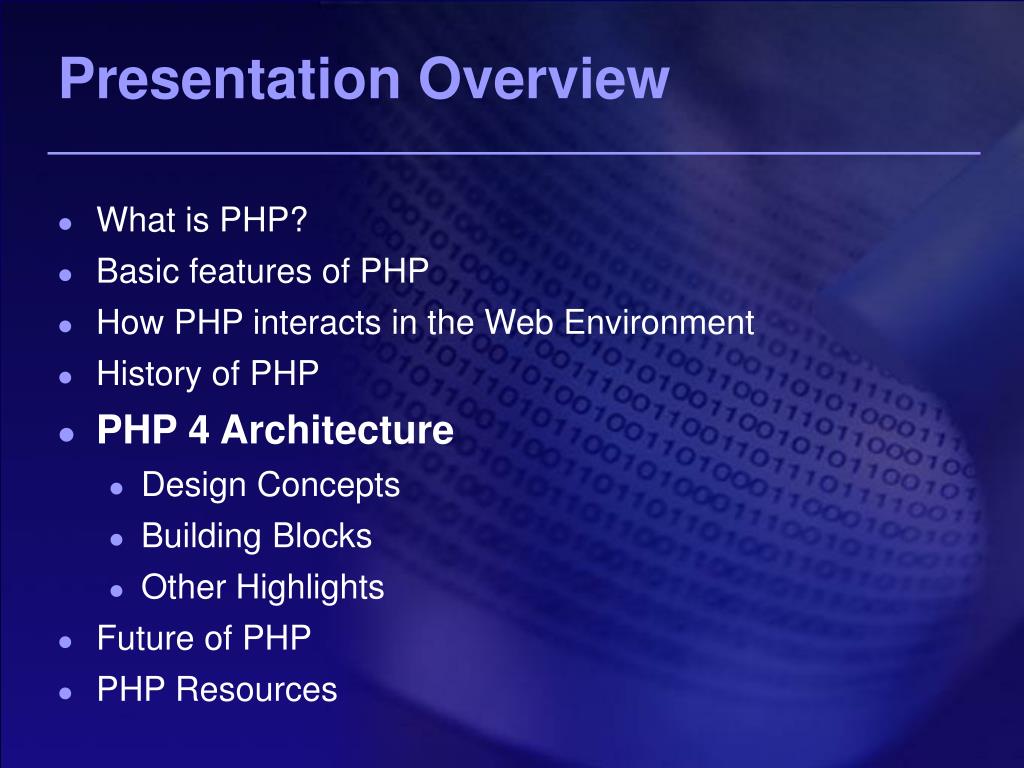 Presentation Overview

- What is PHP?
- Basic features of PHP
- How PHP interacts in the Web Environment
- History of PHP
- PHP 4 Architecture
  - Design Concepts
  - Building Blocks
  - Other Highlights
- Future of PHP
- PHP Resources